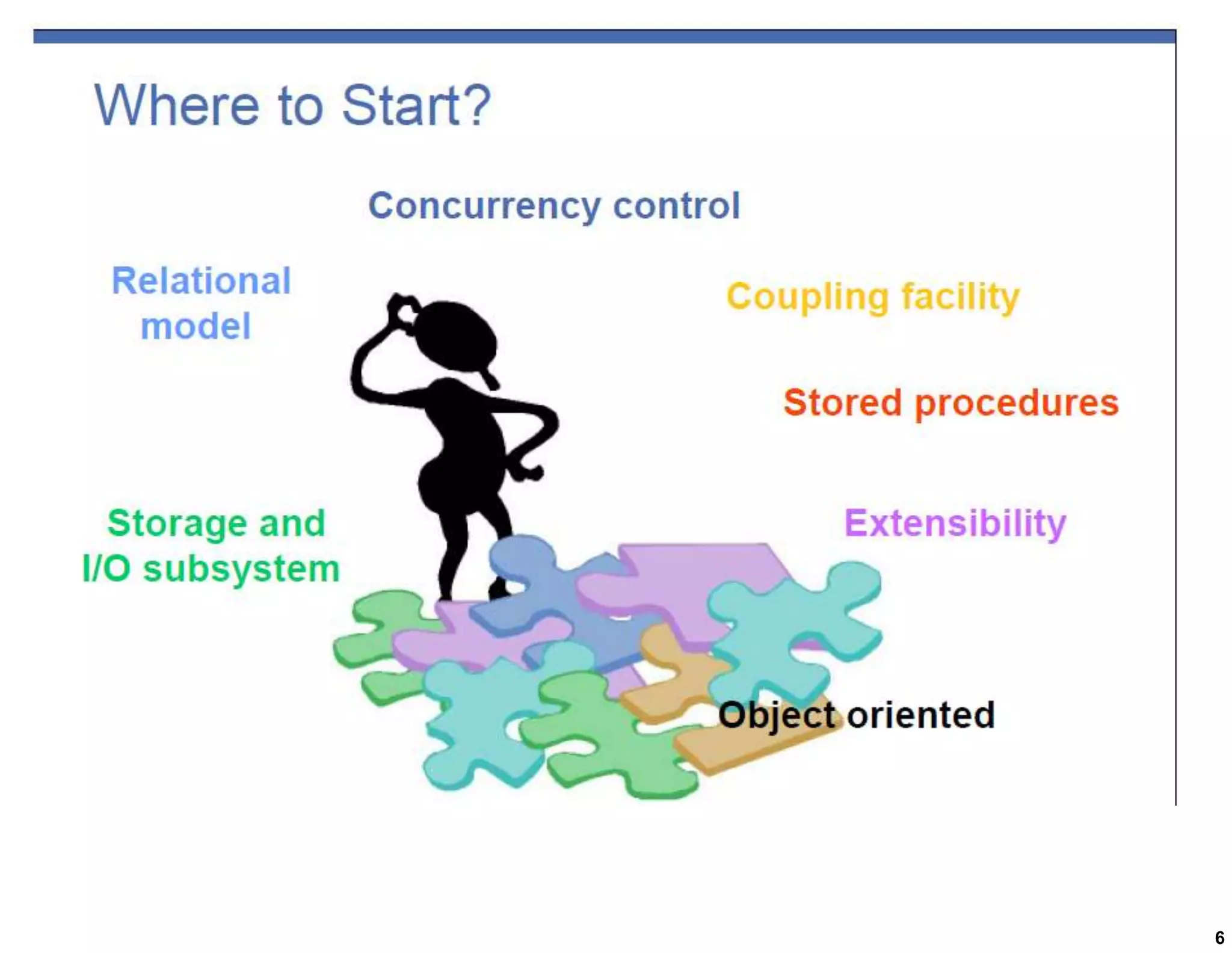 Where to Start?

Concurrency control

Relational model

Coupling facility

Stored procedures

Storage and I/O subsystem

Extensibility

Object oriented

6